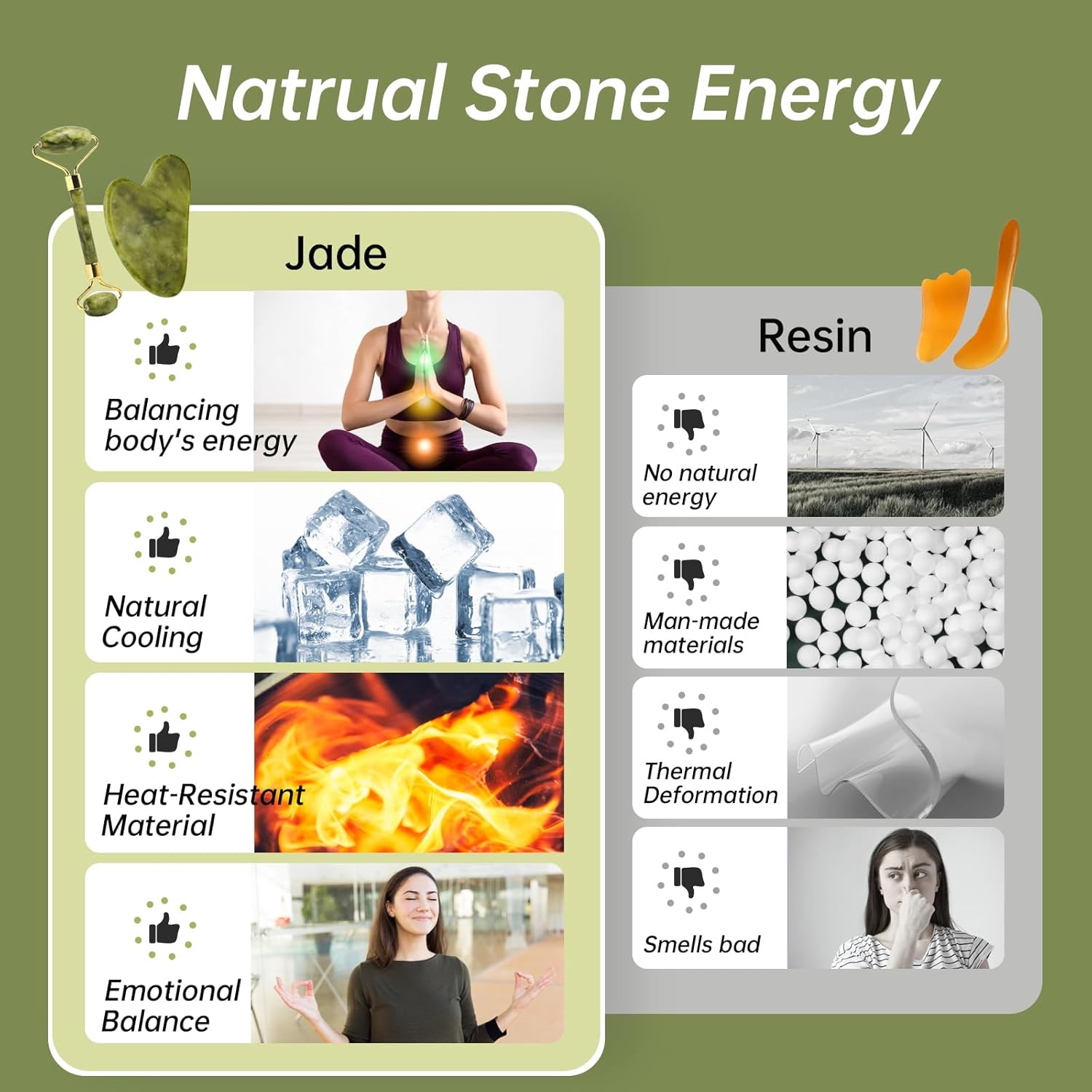 Natrual Stone Energy

Jade

Balancing body's energy

Natural Cooling

Heat-Resistant Material

Emotional Balance

Resin

No natural energy

Man-made materials

Thermal Deformation

Smells bad